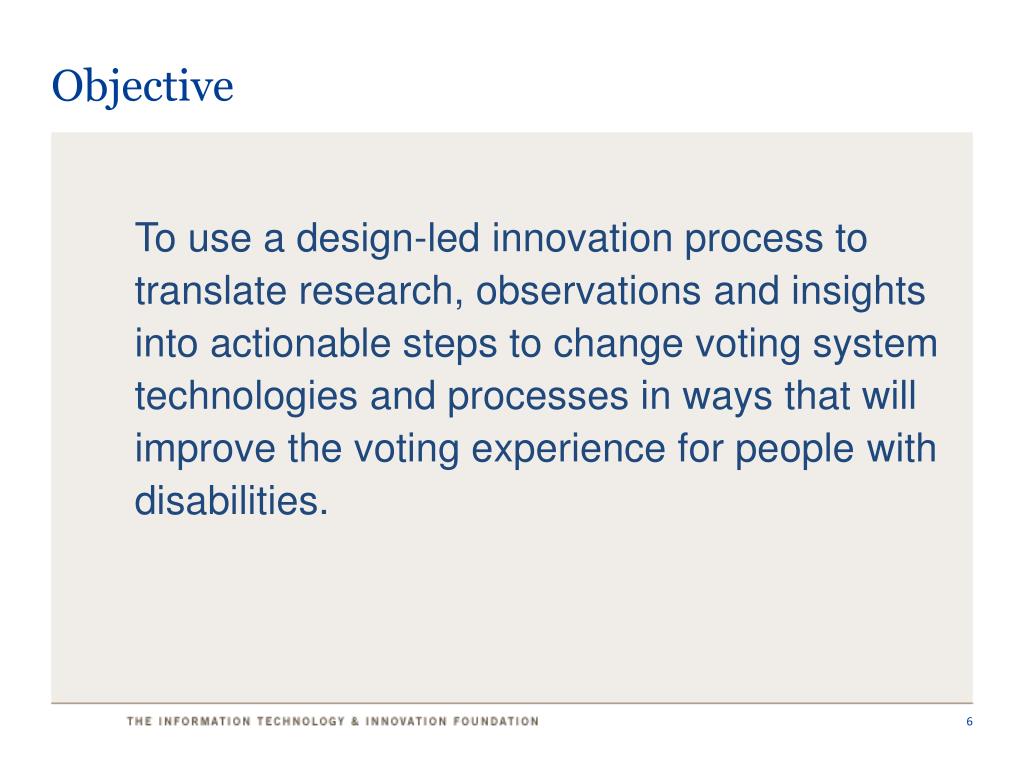 Objective

To use a design-led innovation process to translate research, observations and insights into actionable steps to change voting system technologies and processes in ways that will improve the voting experience for people with disabilities.

THE INFORMATION TECHNOLOGY & INNOVATION FOUNDATION

6